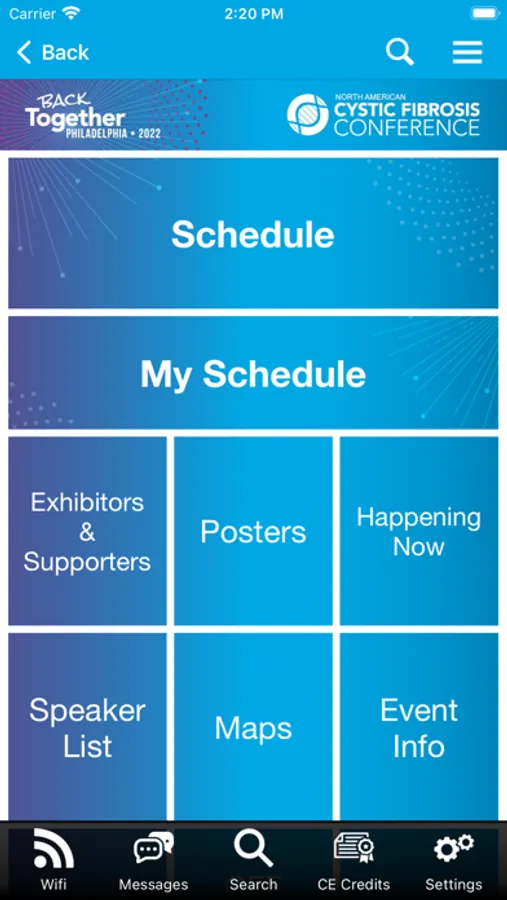 Carrier
2:20 PM

Back

BACK Together
PHILADELPHIA • 2022

NORTH AMERICAN
CYSTIC FIBROSIS
CONFERENCE

Schedule

My Schedule

Exhibitors & Supporters

Posters

Happening Now

Speaker List

Maps

Event Info

Wifi
Messages
Search
CE Credits
Settings